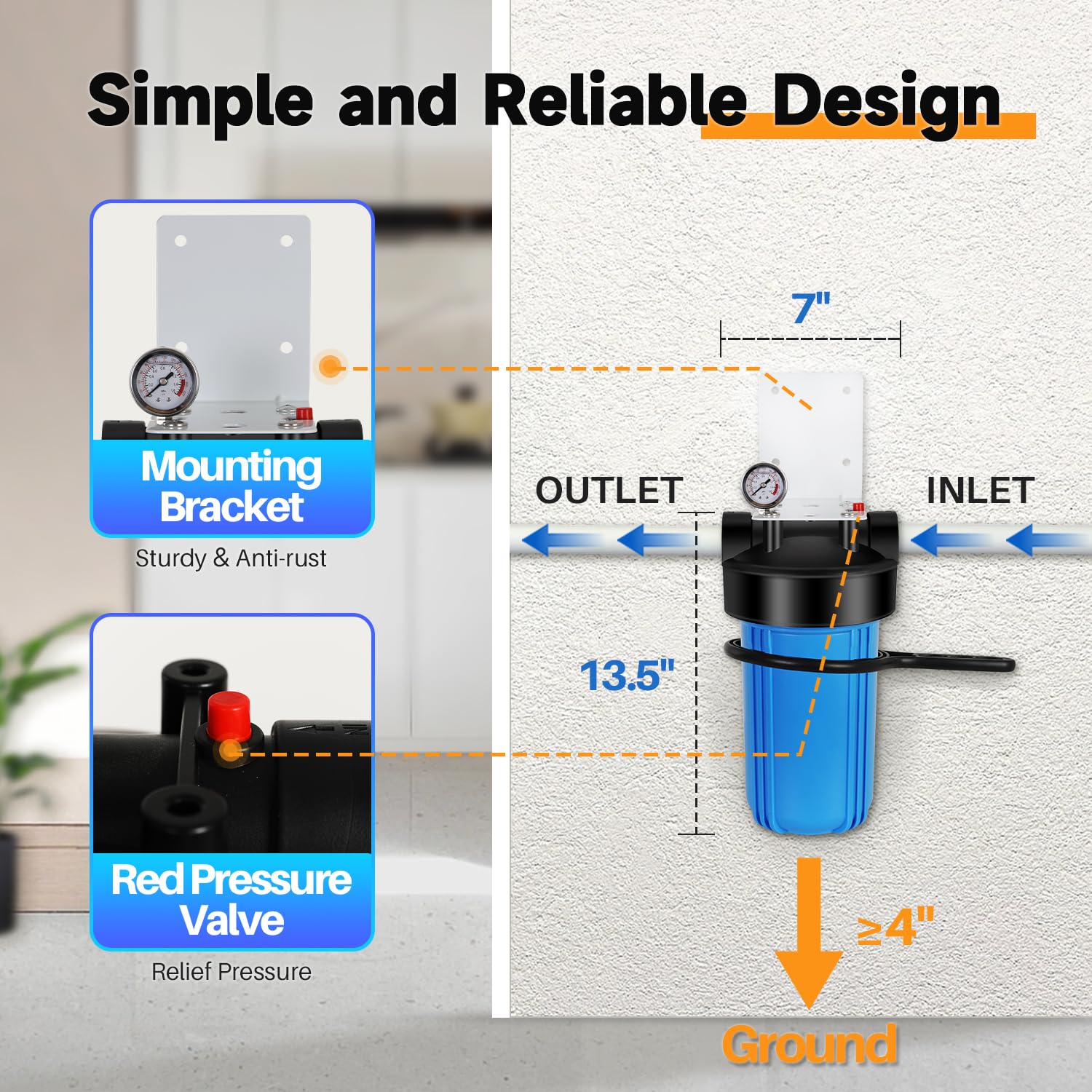 Simple and Reliable Design

Mounting Bracket

Sturdy & Anti-rust

Red Pressure Valve

Relief Pressure

7"

OUTLET

INLET

13.5"

≥4"

Ground